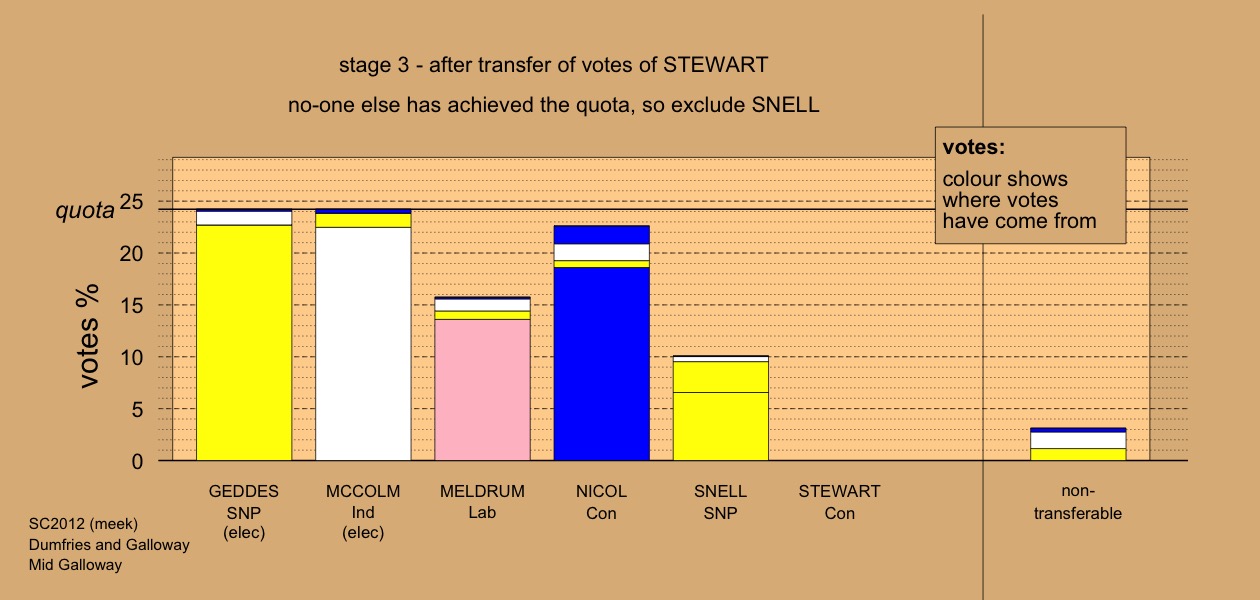 stage 3 - after transfer of votes of STEWART

no-one else has achieved the quota, so exclude SNELL

votes:
colour shows where votes have come from

quota

votes %

25
20
15
10
5
0

GEDDES
SNP
(elec)

MCCOLM
Ind
(elec)

MELDRUM
Lab

NICOL
Con

SNELL
SNP

STEWART
Con

non-transferable

SC2012 (meek)
Dumfries and Galloway
Mid Galloway